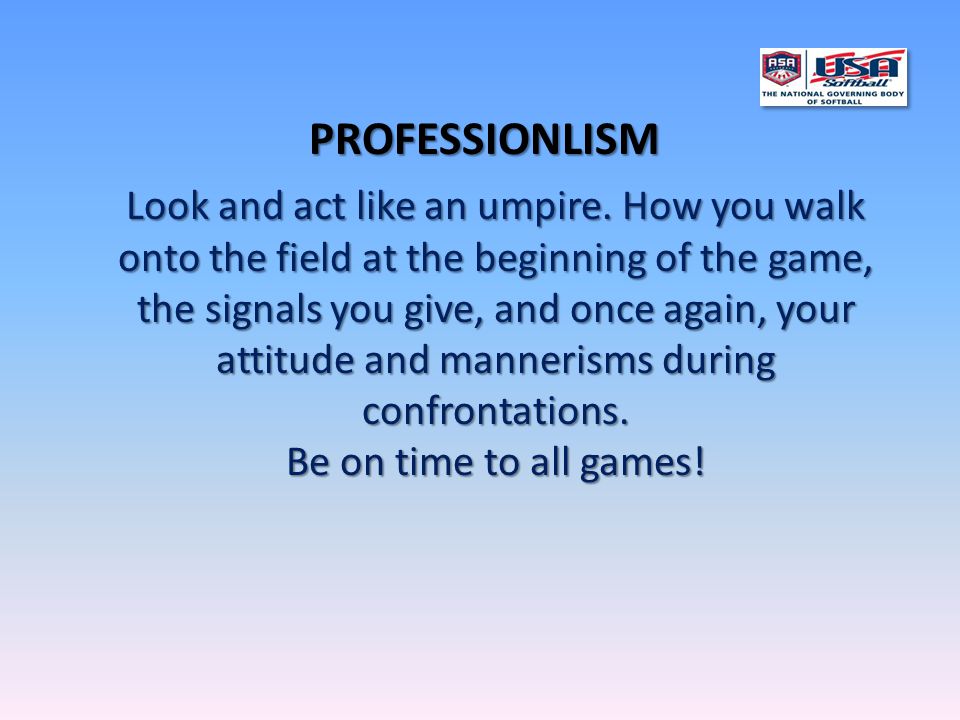 ASA USA Softball
THE NATIONAL GOVERNING BODY OF SOFTBALL

PROFESSIONLISM

Look and act like an umpire. How you walk onto the field at the beginning of the game, the signals you give, and once again, your attitude and mannerisms during confrontations.
Be on time to all games!